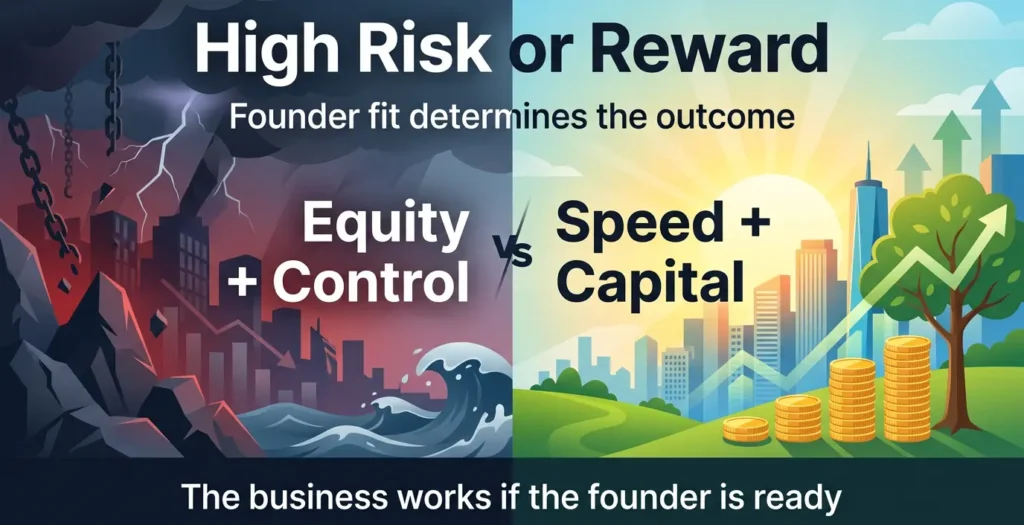 High Risk or Reward

Founder fit determines the outcome

Equity + Control

vs

Speed + Capital

The business works if the founder is ready